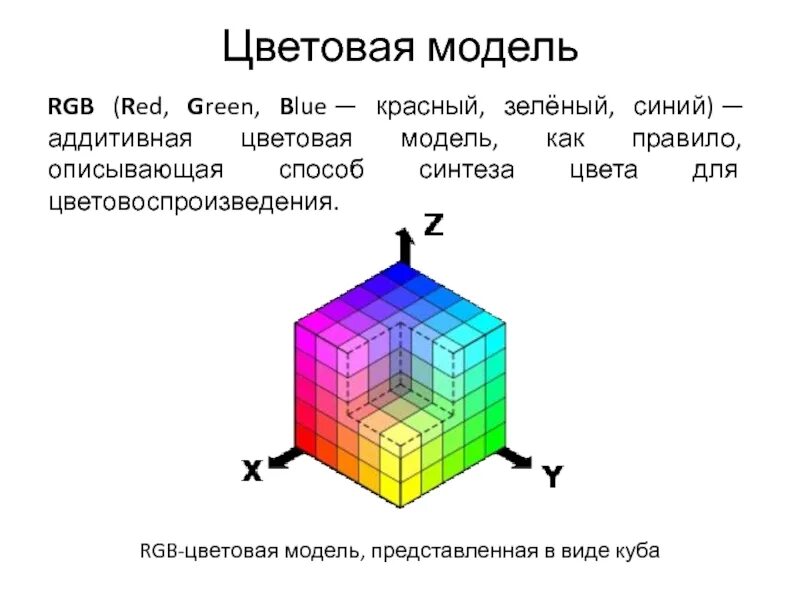 Цветовая модель

RGB (Red, Green, Blue — красный, зелёный, синий) — аддитивная цветовая модель, как правило, описывающая способ синтеза цвета для цветовоспроизведения.

Z

X

Y

RGB-цветовая модель, представленная в виде куба